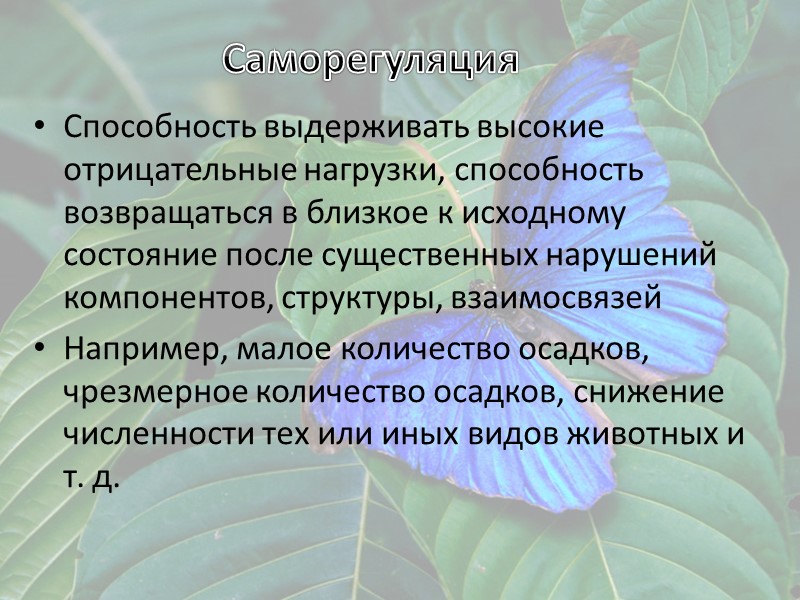 Саморегуляция

• Способность выдерживать высокие отрицательные нагрузки, способность возвращаться в близкое к исходному состояние после существенных нарушений компонентов, структуры, взаимосвязей

• Например, малое количество осадков, чрезмерное количество осадков, снижение численности тех или иных видов животных и т. д.